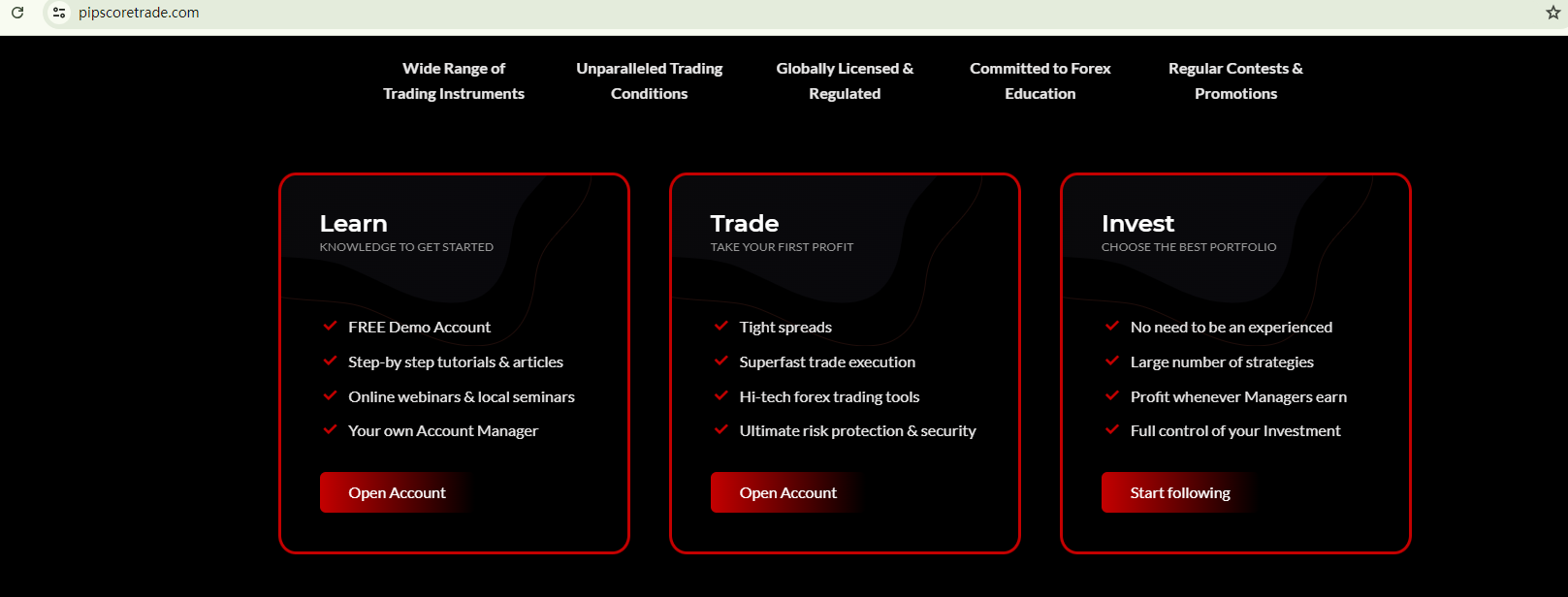 pipscoretrade.com

Wide Range of Trading Instruments

Unparalleled Trading Conditions

Globally Licensed & Regulated

Committed to Forex Education

Regular Contests & Promotions

Learn
KNOWLEDGE TO GET STARTED

FREE Demo Account
Step-by step tutorials & articles
Online webinars & local seminars
Your own Account Manager

Open Account

Trade
TAKE YOUR FIRST PROFIT

Tight spreads
Superfast trade execution
Hi-tech forex trading tools
Ultimate risk protection & security

Open Account

Invest
CHOOSE THE BEST PORTFOLIO

No need to be an experienced
Large number of strategies
Profit whenever Managers earn
Full control of your Investment

Start following